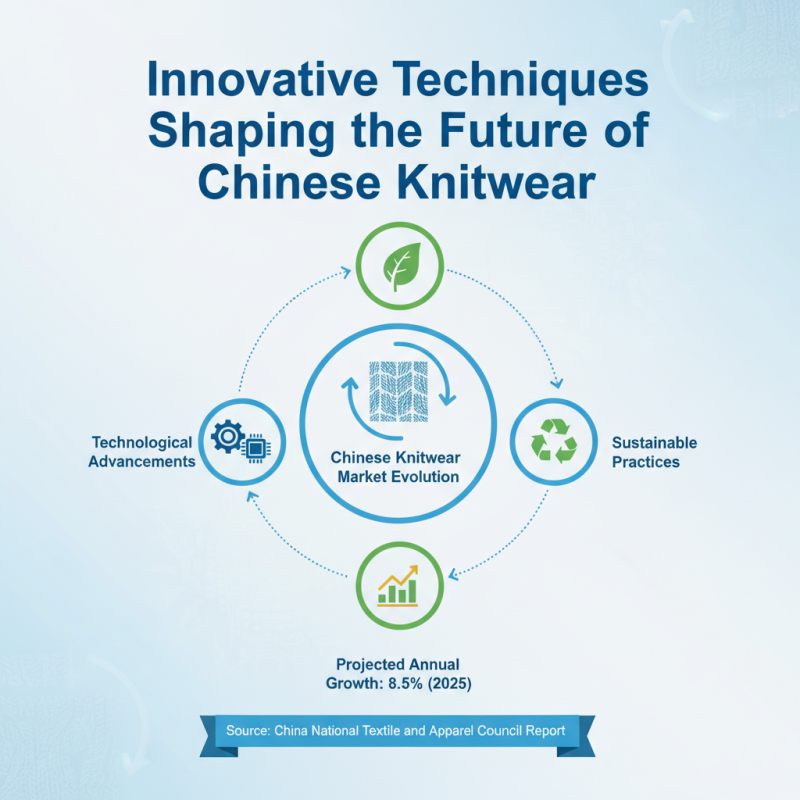 Innovative Techniques Shaping the Future of Chinese Knitwear

Technological Advancements

Chinese Knitwear Market Evolution

Sustainable Practices

Projected Annual Growth: 8.5% (2025)

Source: China National Textile and Apparel Council Report